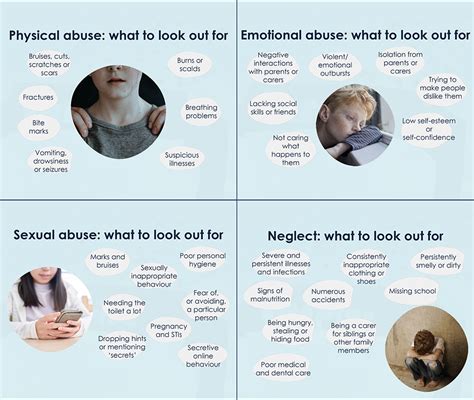 Physical abuse: what to look out for

Bruises, cuts, scratches or scars

Burns or scalds

Fractures

Breathing problems

Bite marks

Vomiting, drowsiness or seizures

Suspicious illnesses

Emotional abuse: what to look out for

Negative interactions with parents or carers

Violent/ emotional outbursts

Isolation from parents or carers

Trying to make people dislike them

Lacking social skills or friends

Low self-esteem or self-confidence

Not caring what happens to them

Sexual abuse: what to look out for

Marks and bruises

Poor personal hygiene

Sexually inappropriate behaviour

Needing the toilet a lot

Fear of, or avoiding, a particular person

Pregnancy and STIs

Dropping hints or mentioning 'secrets'

Secretive online behaviour

Neglect: what to look out for

Severe and persistent illnesses and infections

Consistently inappropriate clothing or shoes

Persistently smelly or dirty

Signs of malnutrition

Numerous accidents

Missing school

Being hungry, stealing or hiding food

Being a carer for siblings or other family members

Poor medical and dental care